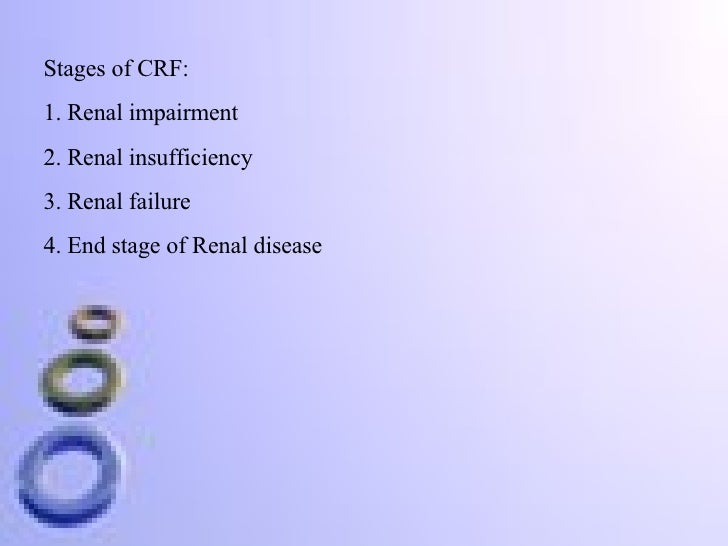 Stages of CRF:

1. Renal impairment

2. Renal insufficiency

3. Renal failure

4. End stage of Renal disease